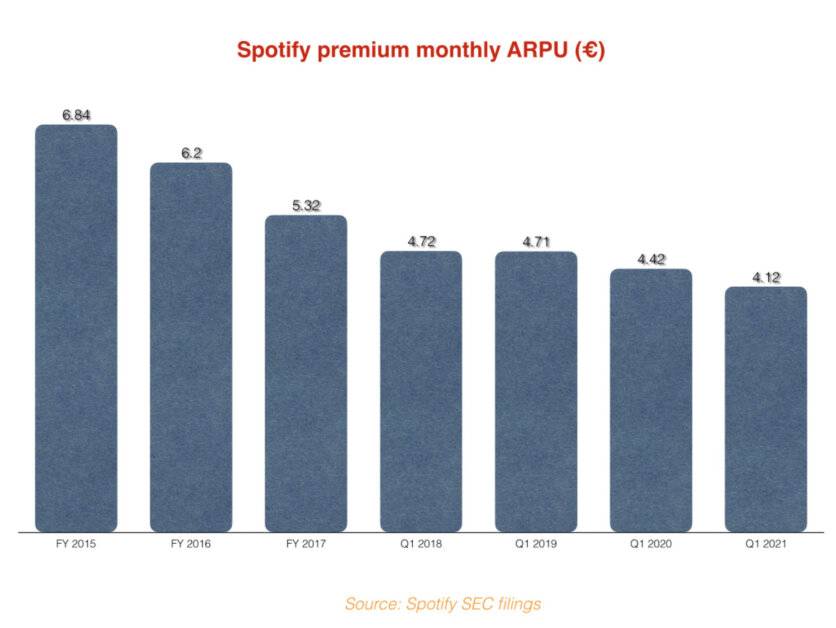 Spotify premium monthly ARPU (€)

6.84
6.2
5.32
4.72
4.71
4.42
4.12

FY 2015
FY 2016
FY 2017
Q1 2018
Q1 2019
Q1 2020
Q1 2021

Source: Spotify SEC filings